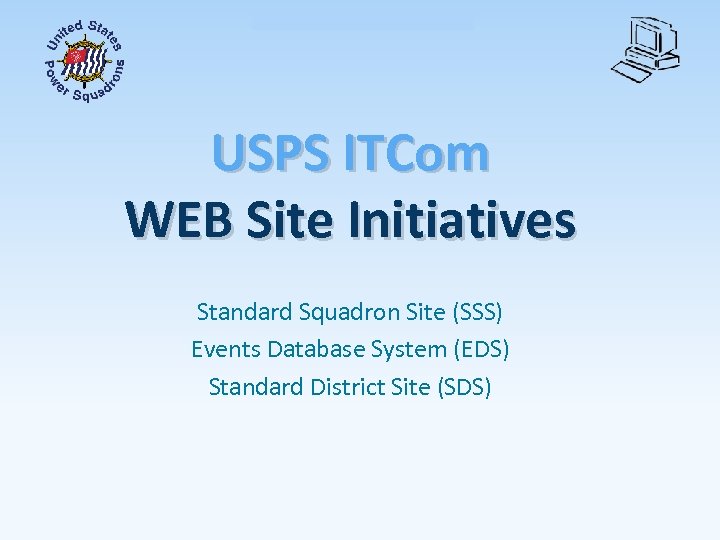 United States Power Squadrons

USPS ITCom
WEB Site Initiatives

Standard Squadron Site (SSS)
Events Database System (EDS)
Standard District Site (SDS)